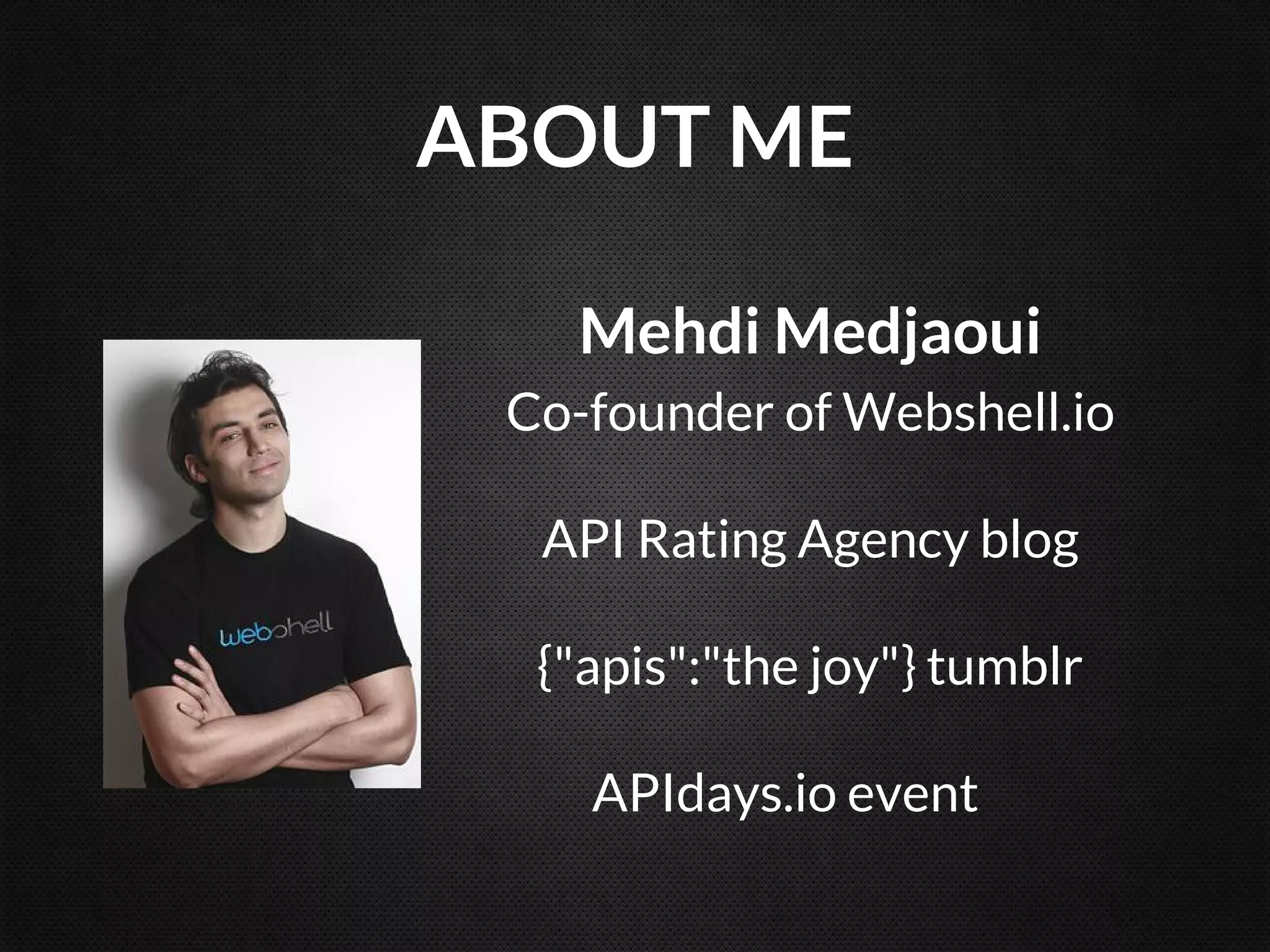 ABOUT ME

webshell

Mehdi Medjaoui
Co-founder of Webshell.io

API Rating Agency blog

{"apis":"the joy"} tumblr

APIdays.io event